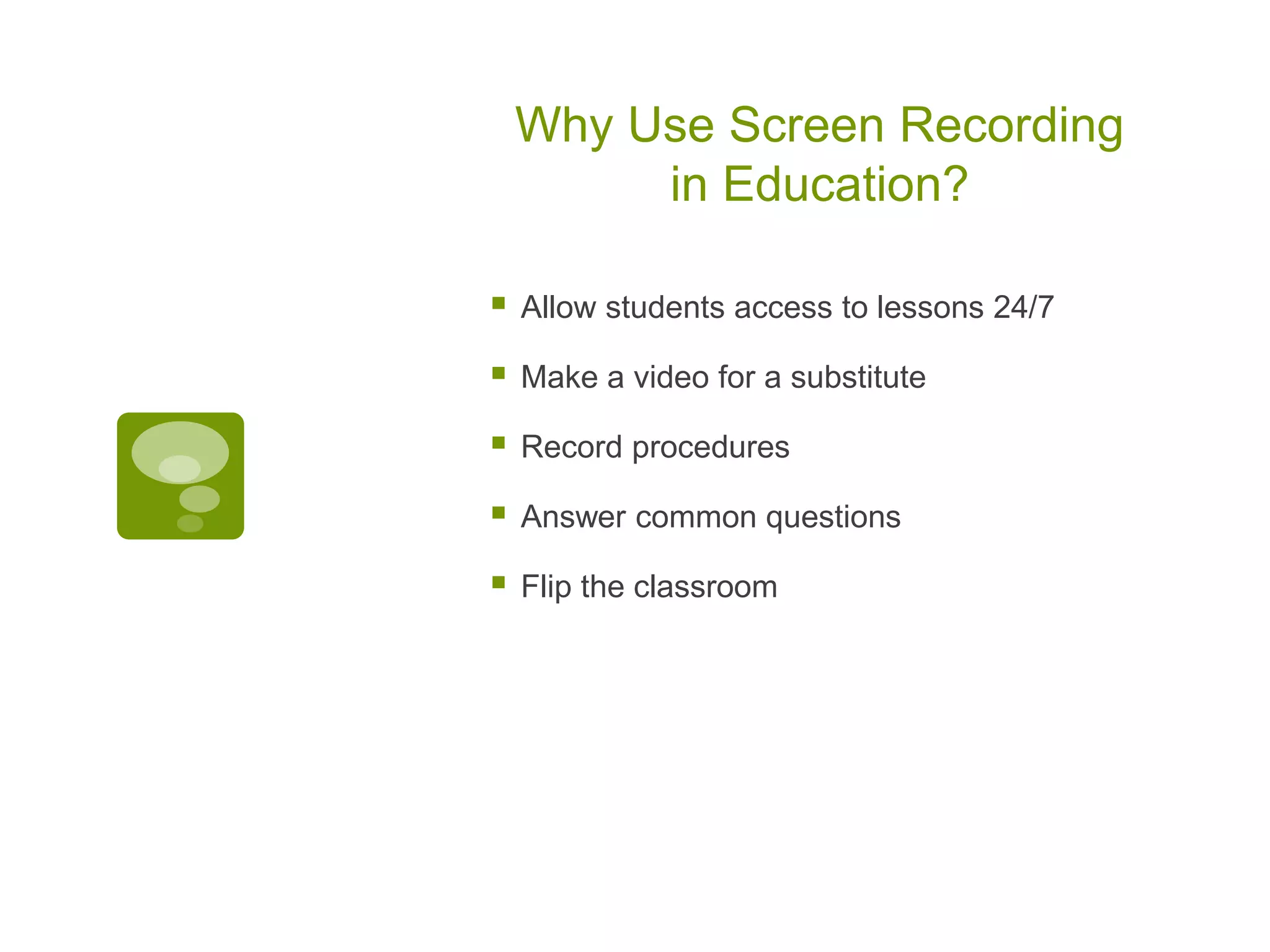 Why Use Screen Recording in Education?

- Allow students access to lessons 24/7
- Make a video for a substitute
- Record procedures
- Answer common questions
- Flip the classroom